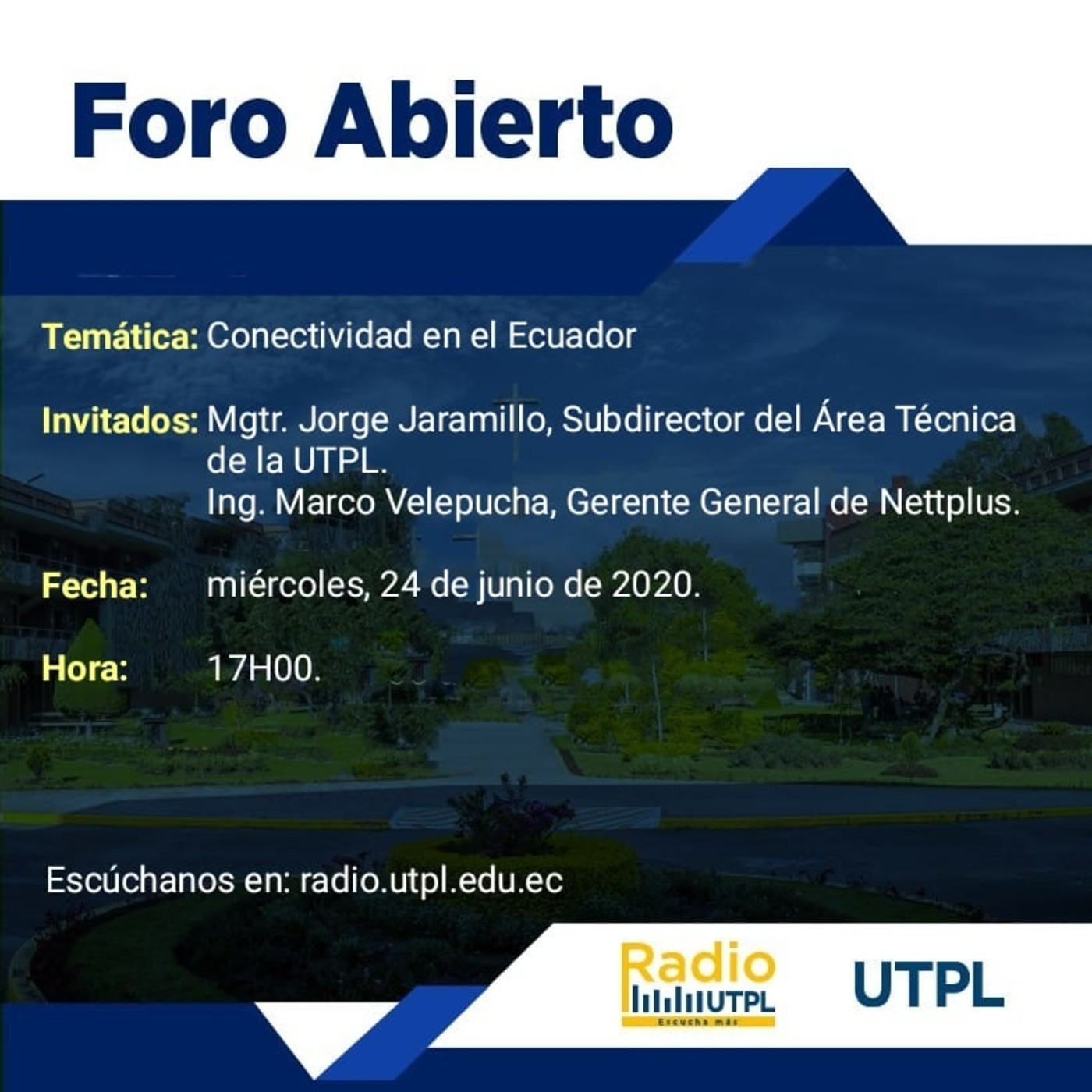 Foro Abierto

Temática: Conectividad en el Ecuador

Invitados: Mgtr. Jorge Jaramillo, Subdirector del Área Técnica de la UTPL.
Ing. Marco Velepucha, Gerente General de Nettplus.

Fecha: miércoles, 24 de junio de 2020.

Hora: 17H00.

Escúchanos en: radio.utpl.edu.ec

Radio UTPL
Escucha más

UTPL